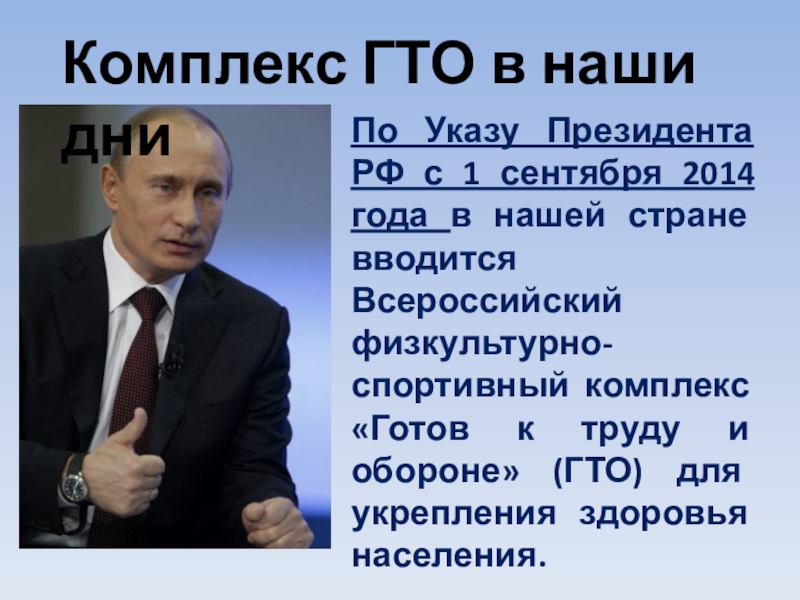 Комплекс ГТО в наши дни

По Указу Президента РФ с 1 сентября 2014 года в нашей стране вводится Всероссийский физкультурно-спортивный комплекс «Готов к труду и обороне» (ГТО) для укрепления здоровья населения.